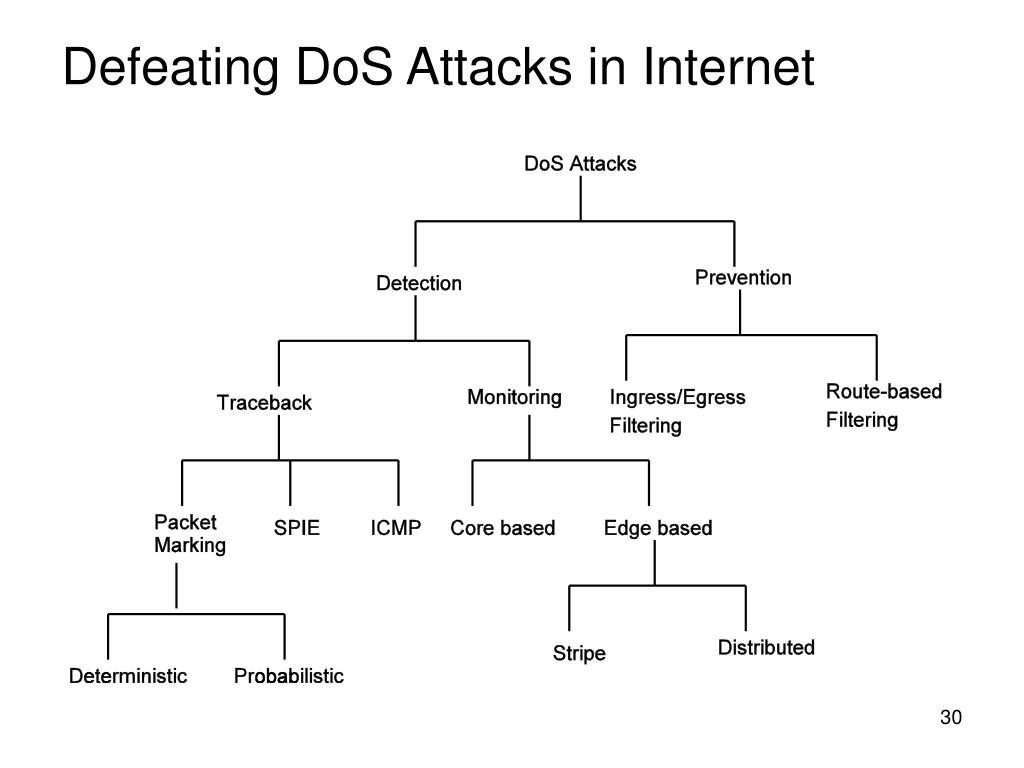 Defeating DoS Attacks in Internet

DoS Attacks

Detection

Prevention

Traceback

Monitoring

Ingress/Egress Filtering

Route-based Filtering

Packet Marking

SPIE

ICMP

Core based

Edge based

Deterministic

Probabilistic

Stripe

Distributed

30